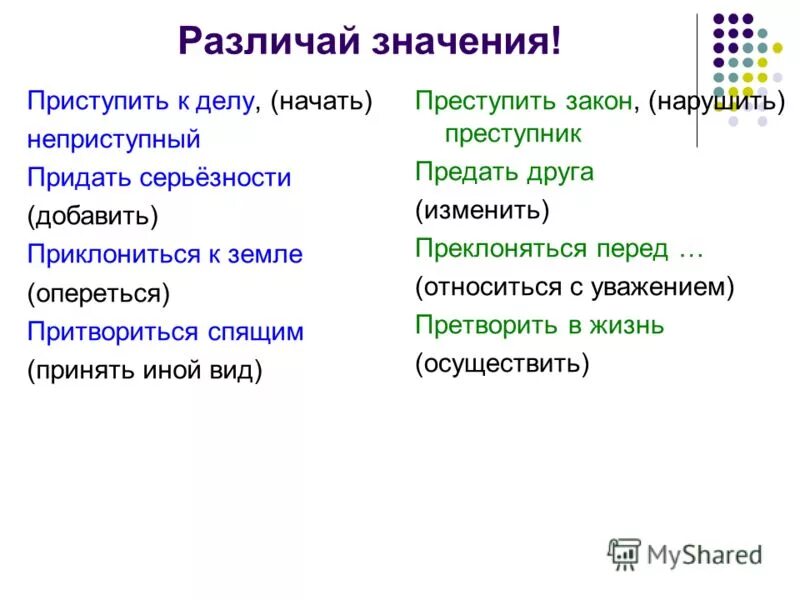 Различай значения!

Приступить к делу, (начать)
неприступный
Придать серьёзности
(добавить)
Приклониться к земле
(опереться)
Притвориться спящим
(принять иной вид)

Преступить закон, (нарушить)
преступник
Предать друга
(изменить)
Преклоняться перед …
(относиться с уважением)
Претворить в жизнь
(осуществить)

MyShared